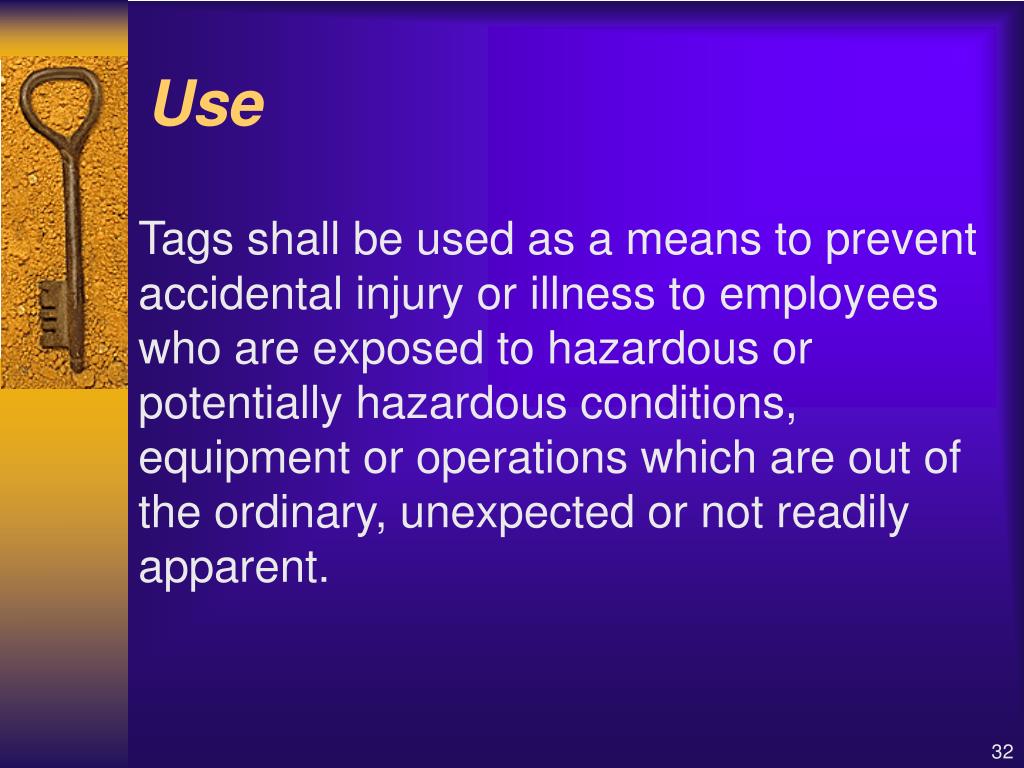 Use

Tags shall be used as a means to prevent accidental injury or illness to employees who are exposed to hazardous or potentially hazardous conditions, equipment or operations which are out of the ordinary, unexpected or not readily apparent.

32